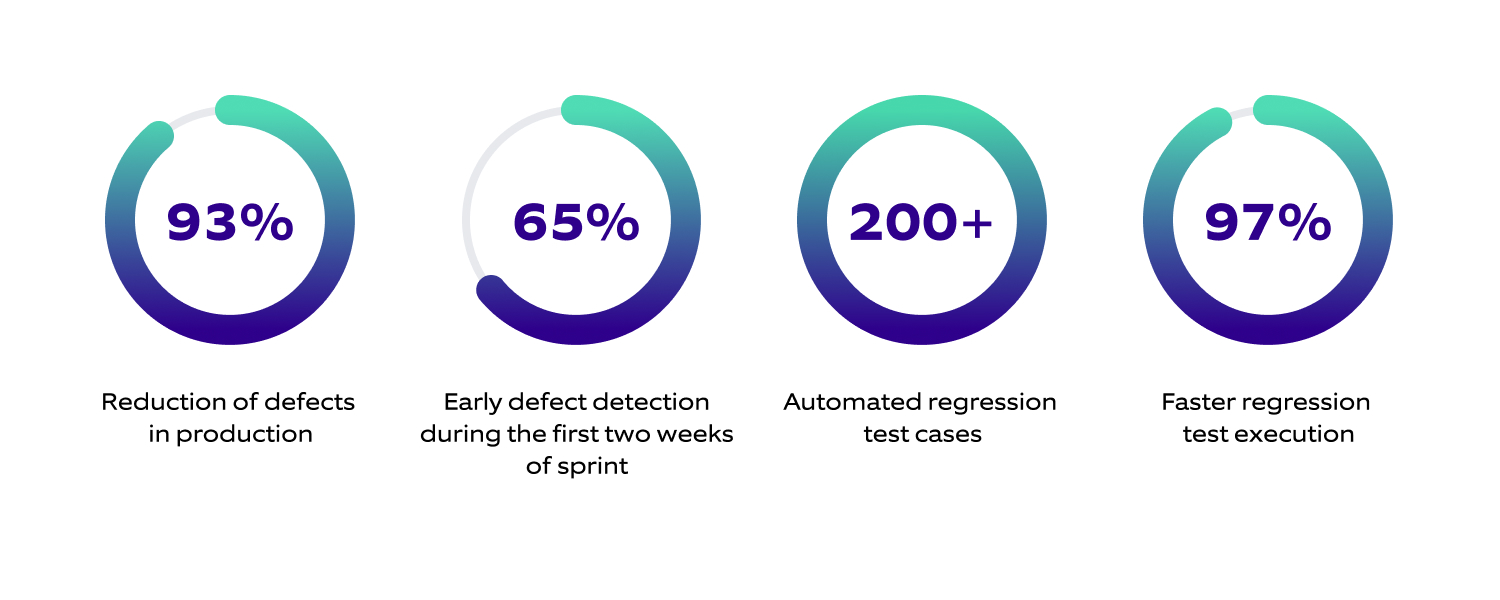 93%

Reduction of defects in production

65%

Early defect detection during the first two weeks of sprint

200+

Automated regression test cases

97%

Faster regression test execution